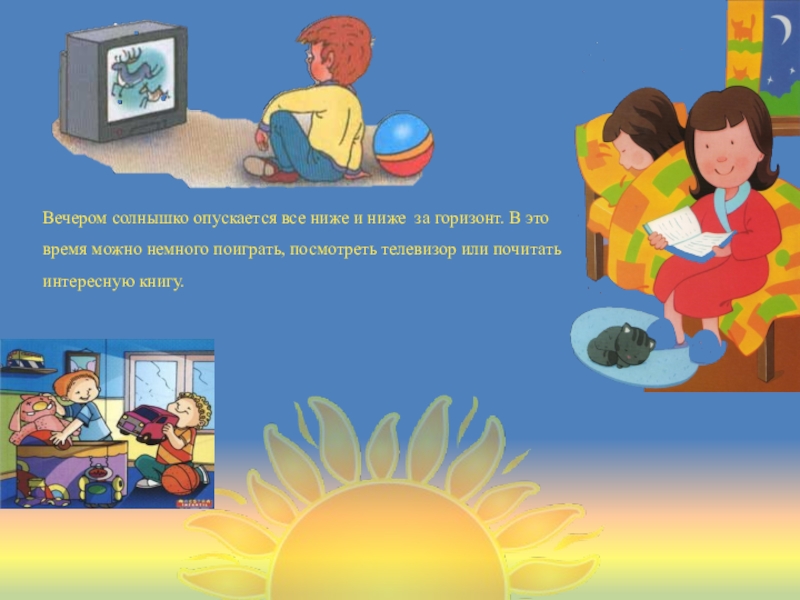 Вечером солнышко опускается все ниже и ниже за горизонт. В это время можно немного поиграть, посмотреть телевизор или почитать интересную книгу.